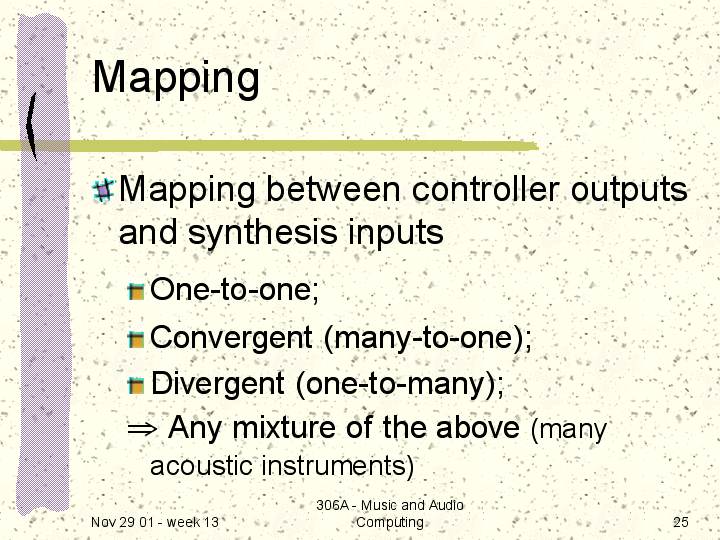 Mapping

Mapping between controller outputs and synthesis inputs

One-to-one;

Convergent (many-to-one);

Divergent (one-to-many);

$\Rightarrow$ Any mixture of the above (many acoustic instruments)

Nov 29 01 - week 13

306A - Music and Audio Computing

25